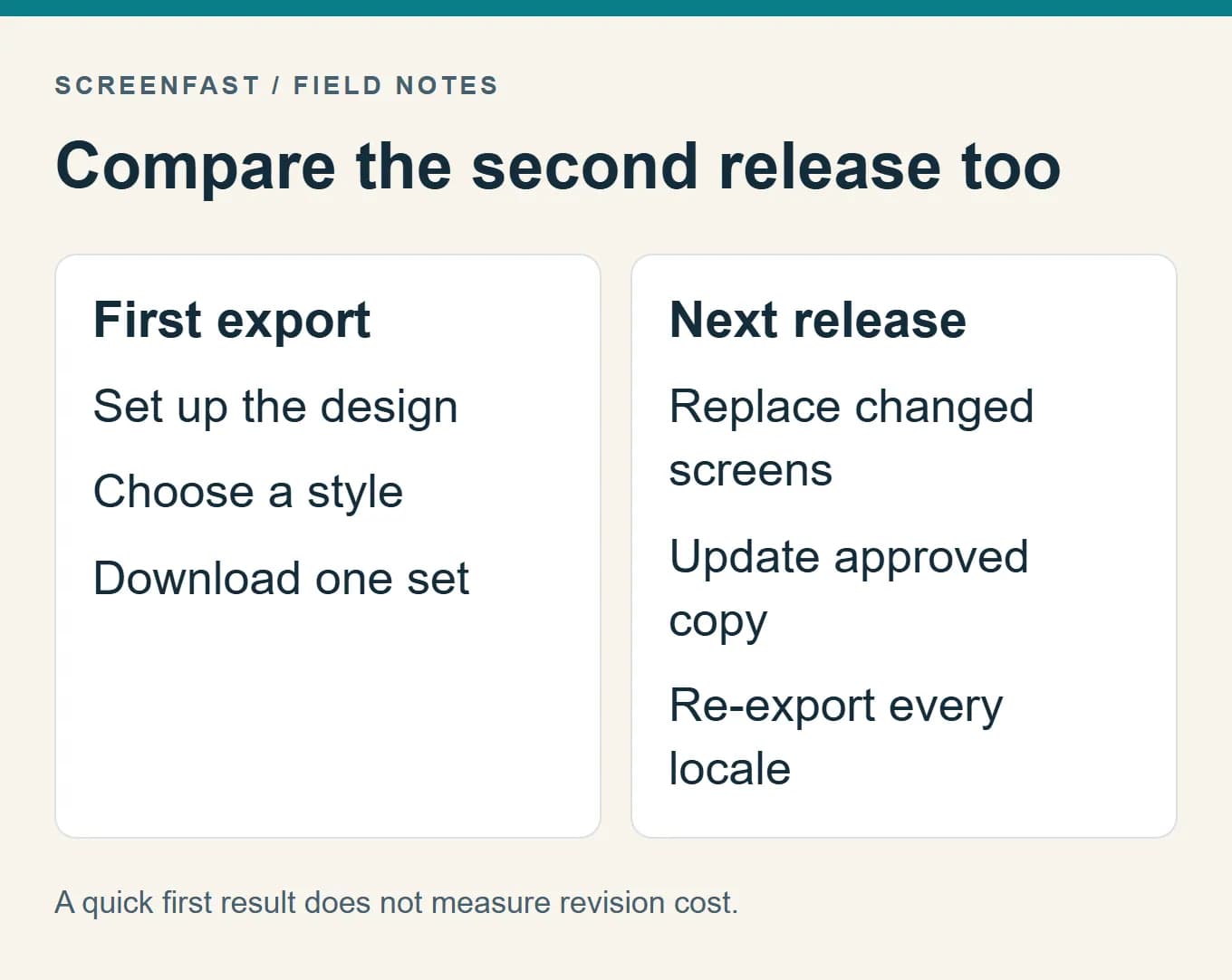 SCREENFAST / FIELD NOTES

Compare the second release too

First export

Set up the design

Choose a style

Download one set

Next release

Replace changed screens

Update approved copy

Re-export every locale

A quick first result does not measure revision cost.